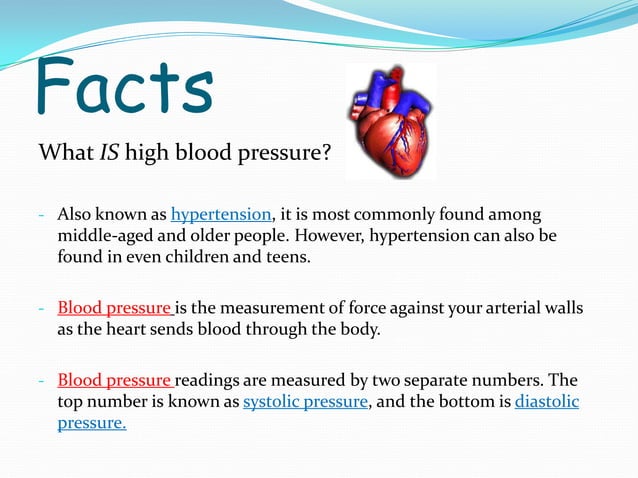 Facts

What IS high blood pressure?

- Also known as hypertension, it is most commonly found among middle-aged and older people. However, hypertension can also be found in even children and teens.

- Blood pressure is the measurement of force against your arterial walls as the heart sends blood through the body.

- Blood pressure readings are measured by two separate numbers. The top number is known as systolic pressure, and the bottom is diastolic pressure.